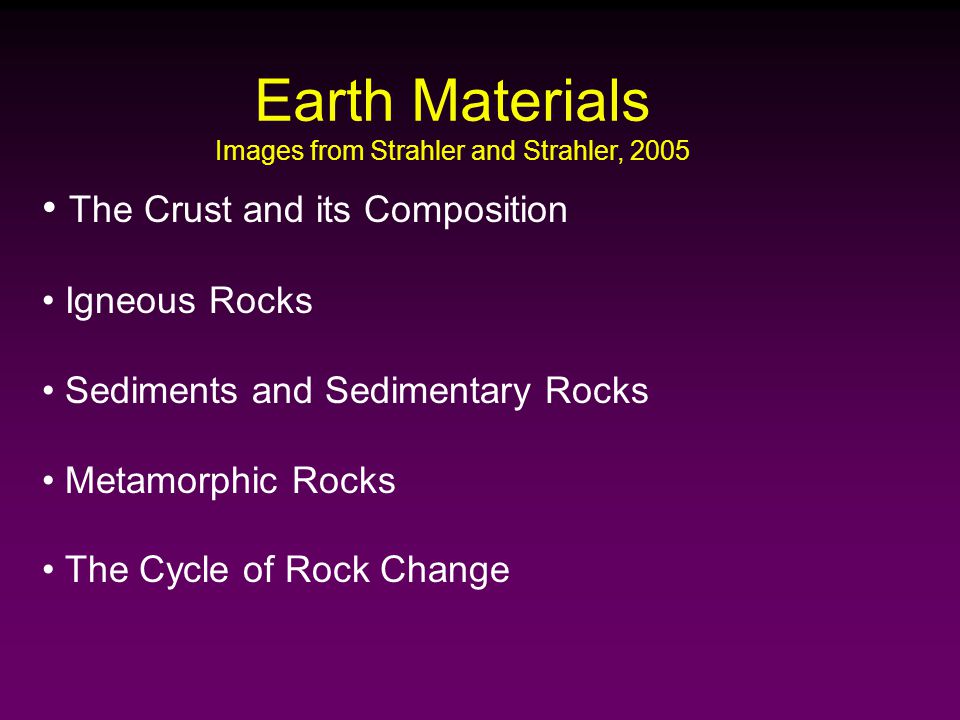 Earth Materials
Images from Strahler and Strahler, 2005

• The Crust and its Composition

• Igneous Rocks

• Sediments and Sedimentary Rocks

• Metamorphic Rocks

• The Cycle of Rock Change